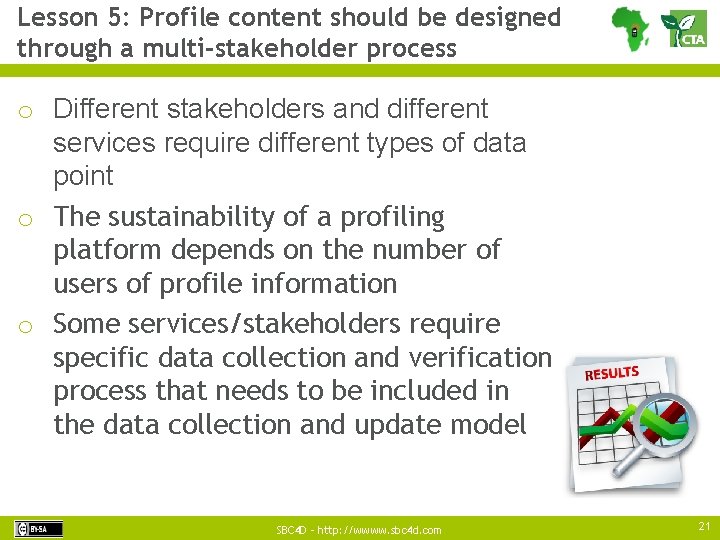 Lesson 5: Profile content should be designed through a multi-stakeholder process

CTA

o Different stakeholders and different services require different types of data point

o The sustainability of a profiling platform depends on the number of users of profile information

o Some services/stakeholders require specific data collection and verification process that needs to be included in the data collection and update model

RESULTS

BY-SA

SBC4D - http://wwww.sbc4d.com

21